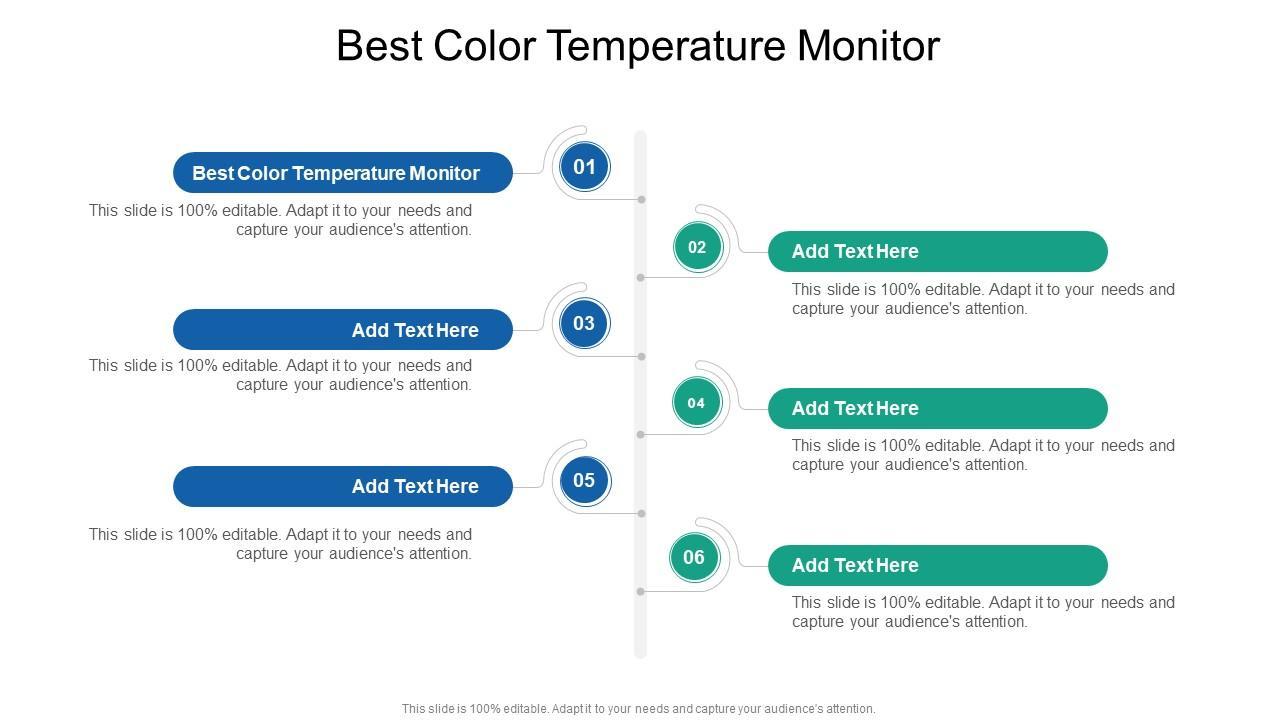 Best Color Temperature Monitor

Best Color Temperature Monitor

01

This slide is 100% editable. Adapt it to your needs and capture your audience's attention.

02

Add Text Here

This slide is 100% editable. Adapt it to your needs and capture your audience's attention.

Add Text Here

03

This slide is 100% editable. Adapt it to your needs and capture your audience's attention.

04

Add Text Here

This slide is 100% editable. Adapt it to your needs and capture your audience's attention.

Add Text Here

05

This slide is 100% editable. Adapt it to your needs and capture your audience's attention.

06

Add Text Here

This slide is 100% editable. Adapt it to your needs and capture your audience's attention.

This slide is 100% editable. Adapt it to your needs and capture your audience's attention.